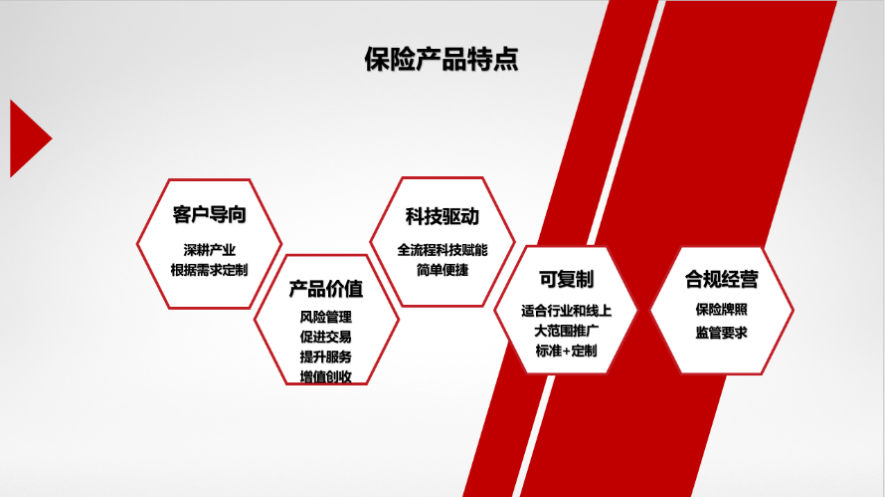 保险产品特点

客户导向

深耕产业
根据需求定制

产品价值

风险管理
促进交易
提升服务
增值创收

科技驱动

全流程科技赋能
简单便捷

可复制

适合行业和线上
大范围推广
标准+定制

合规经营

保险牌照
监管要求